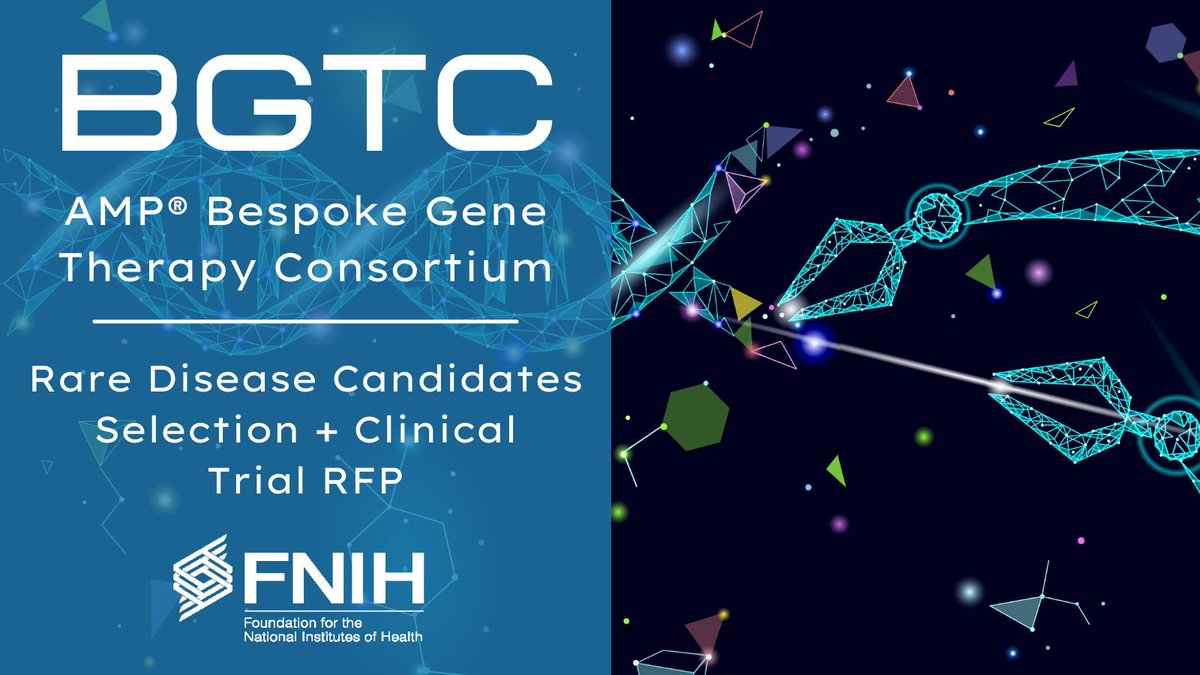 BGTC

AMP® Bespoke Gene Therapy Consortium

Rare Disease Candidates Selection + Clinical Trial RFP

FNIH
Foundation for the National Institutes of Health